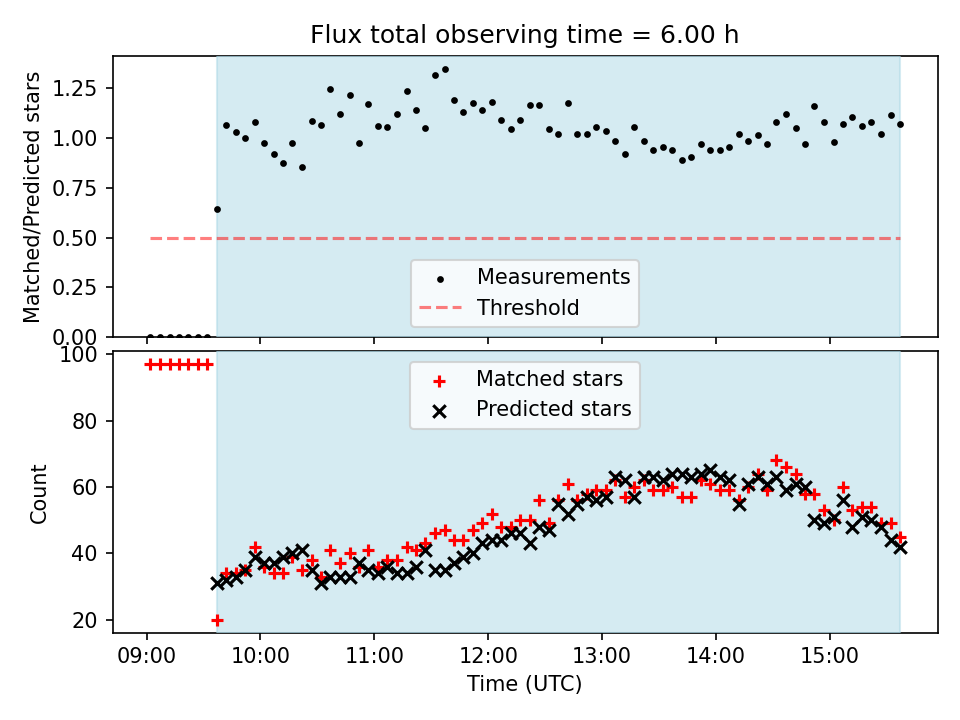 Flux total observing time = 6.00 h

Matched/Predicted stars

1.25
1.00
0.75
0.50
0.25
0.00

Measurements
Threshold

Count

100
80
60
40
20

Matched stars
Predicted stars

09:00 10:00 11:00 12:00 13:00 14:00 15:00

Time (UTC)